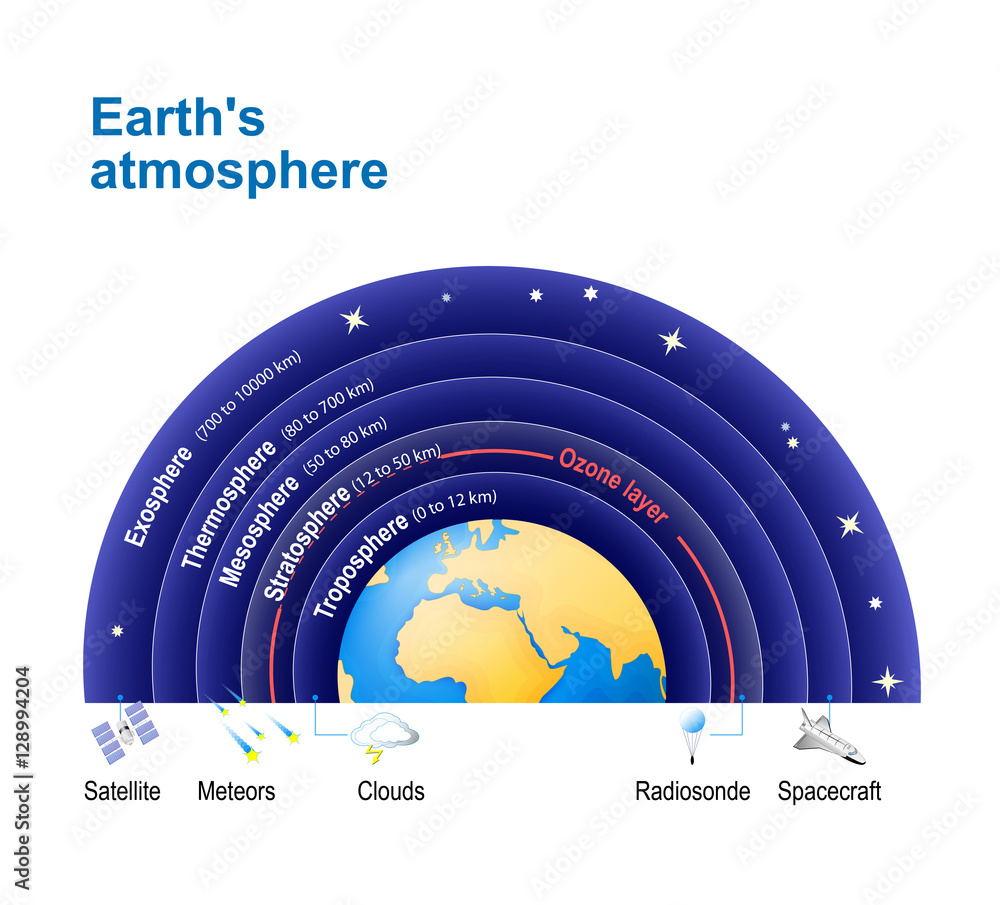 Earth's atmosphere

Exosphere (700 to 10000 km)
Thermosphere (80 to 700 km)
Mesosphere (50 to 80 km)
Stratosphere (12 to 50 km)
Troposphere (0 to 12 km)
Ozone layer

Satellite
Meteors
Clouds
Radiosonde
Spacecraft

Adobe Stock | #128994204